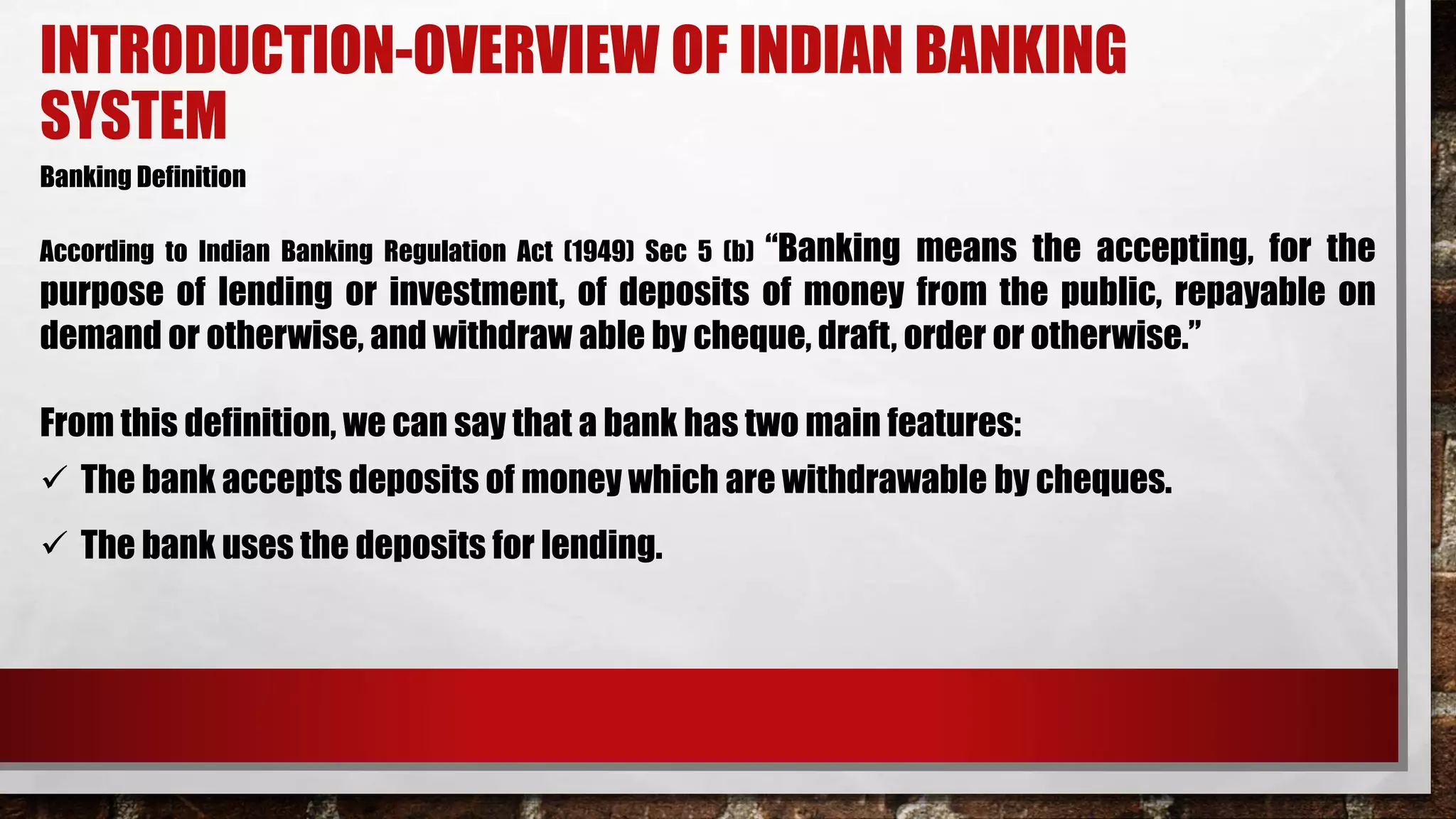 INTRODUCTION-OVERVIEW OF INDIAN BANKING SYSTEM

Banking Definition

According to Indian Banking Regulation Act (1949) Sec 5 (b) “Banking means the accepting, for the purpose of lending or investment, of deposits of money from the public, repayable on demand or otherwise, and withdraw able by cheque, draft, order or otherwise.”

From this definition, we can say that a bank has two main features:

✓ The bank accepts deposits of money which are withdrawable by cheques.

✓ The bank uses the deposits for lending.